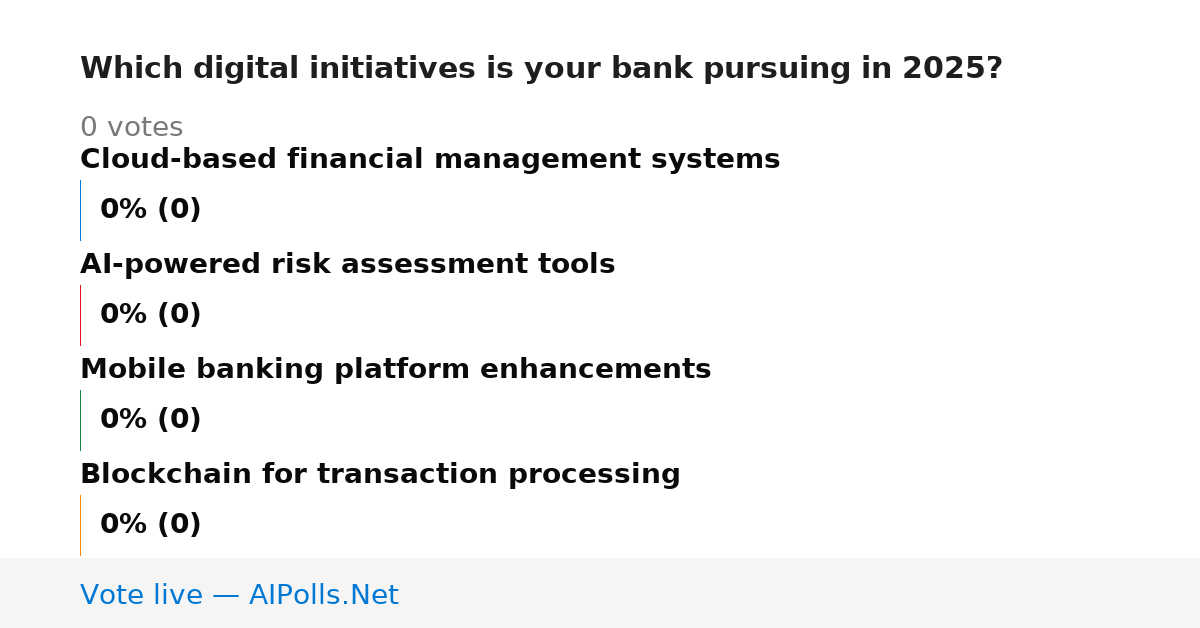 Which digital initiatives is your bank pursuing in 2025?

0 votes

Cloud-based financial management systems

0% (0)

AI-powered risk assessment tools

0% (0)

Mobile banking platform enhancements

0% (0)

Blockchain for transaction processing

0% (0)

Vote live — AIPolls.Net